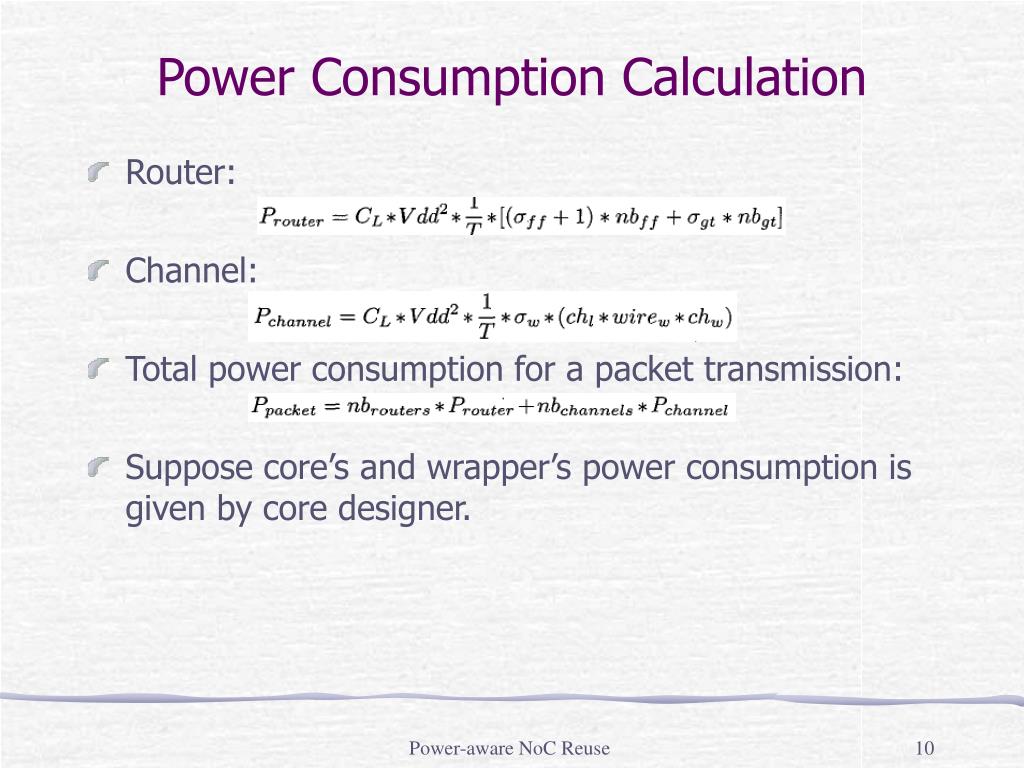 Power Consumption Calculation

Router:

$P_{router} = C_L * Vdd^2 * \frac{1}{T} * [(\sigma_{ff} + 1) * nb_{ff} + \sigma_{gt} * nb_{gt}]$

Channel:

$P_{channel} = C_L * Vdd^2 * \frac{1}{T} * \sigma_w * (ch_l * wire_w * ch_w)$

Total power consumption for a packet transmission:

$P_{packet} = nb_{routers} * P_{router} + nb_{channels} * P_{channel}$

Suppose core's and wrapper's power consumption is given by core designer.

Power-aware NoC Reuse

10